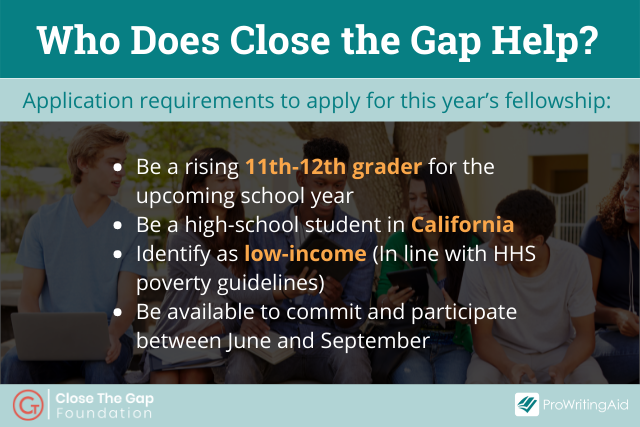 Who Does Close the Gap Help?

Application requirements to apply for this year's fellowship:

- Be a rising 11th-12th grader for the upcoming school year
- Be a high-school student in California
- Identify as low-income (In line with HHS poverty guidelines)
- Be available to commit and participate between June and September

Close The Gap Foundation

ProWritingAid